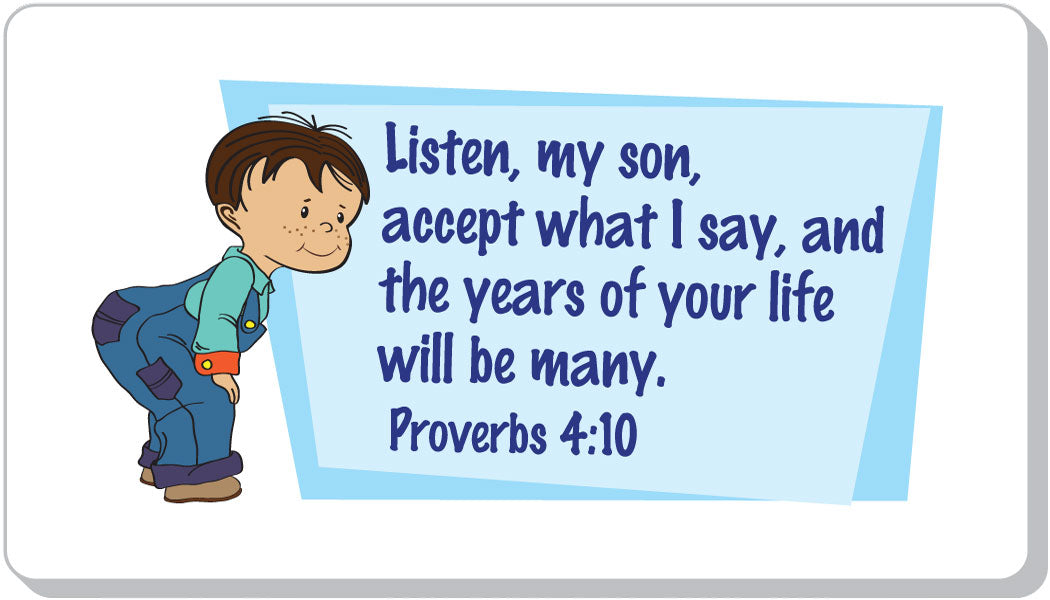 Listen, my son, accept what I say, and the years of your life will be many.
Proverbs 4:10